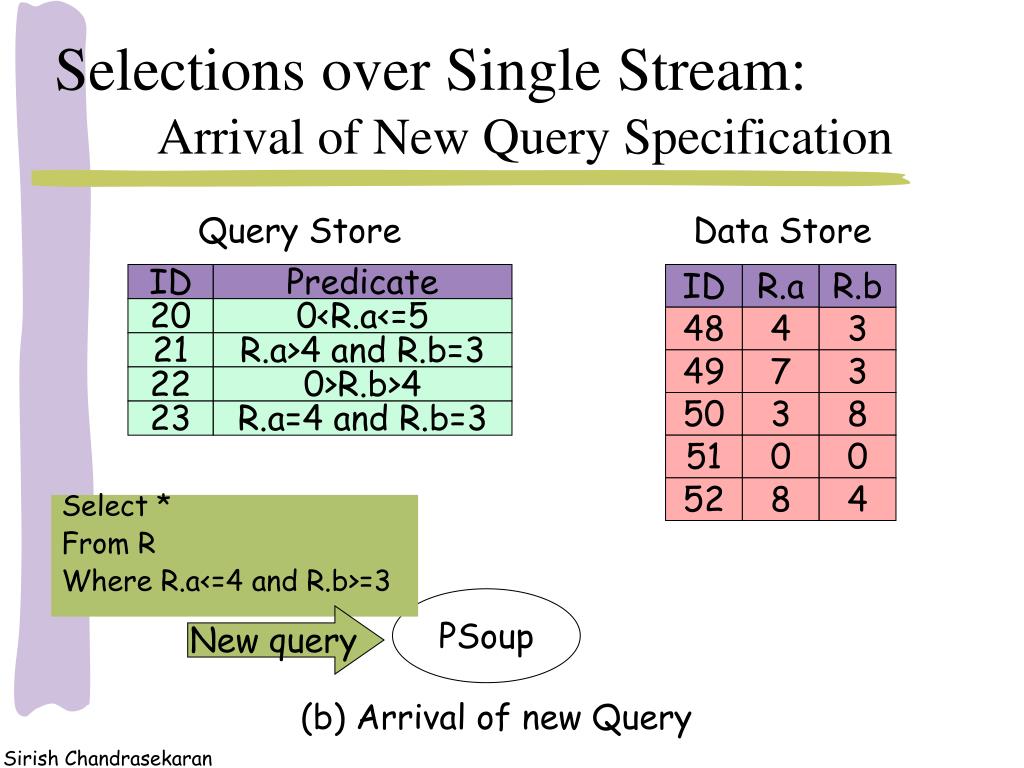 Selections over Single Stream:
Arrival of New Query Specification

Query Store

| ID | Predicate |
|---|---|
| 20 | 0<R.a<=5 |
| 21 | R.a>4 and R.b=3 |
| 22 | 0>R.b>4 |
| 23 | R.a=4 and R.b=3 |

Data Store

| ID | R.a | R.b |
|---|---|---|
| 48 | 4 | 3 |
| 49 | 7 | 3 |
| 50 | 3 | 8 |
| 51 | 0 | 0 |
| 52 | 8 | 4 |

Select *
From R
Where R.a<=4 and R.b>=3

New query

PSoup

(b) Arrival of new Query

Sirish Chandrasekaran